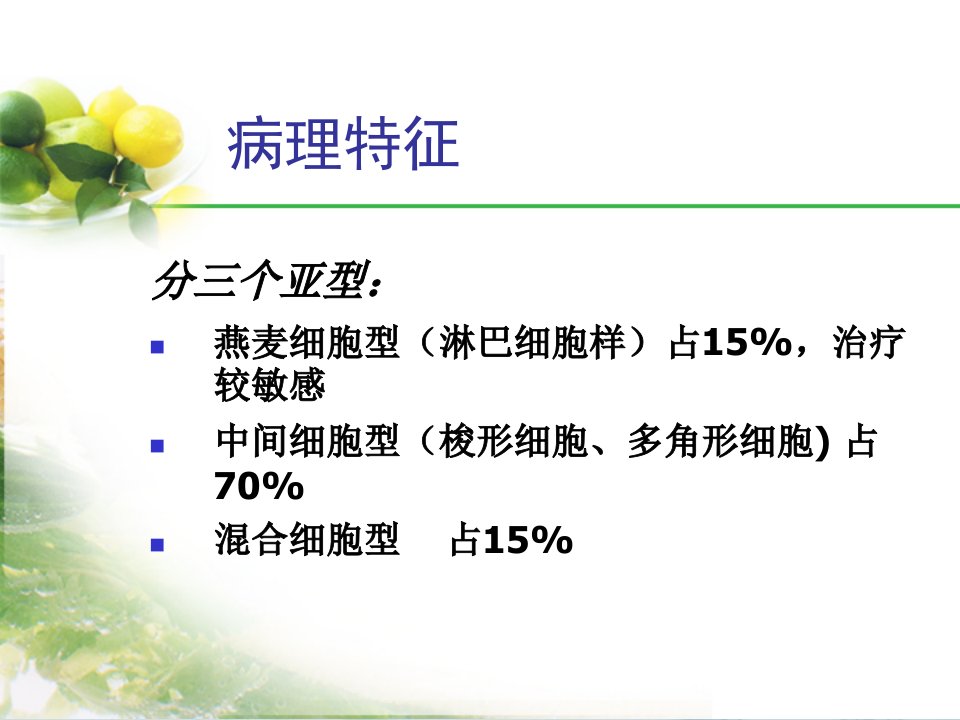 病理特征

分三个亚型：

- 燕麦细胞型（淋巴细胞样）占15%，治疗较敏感
- 中间细胞型（梭形细胞、多角形细胞) 占70%
- 混合细胞型　占15%